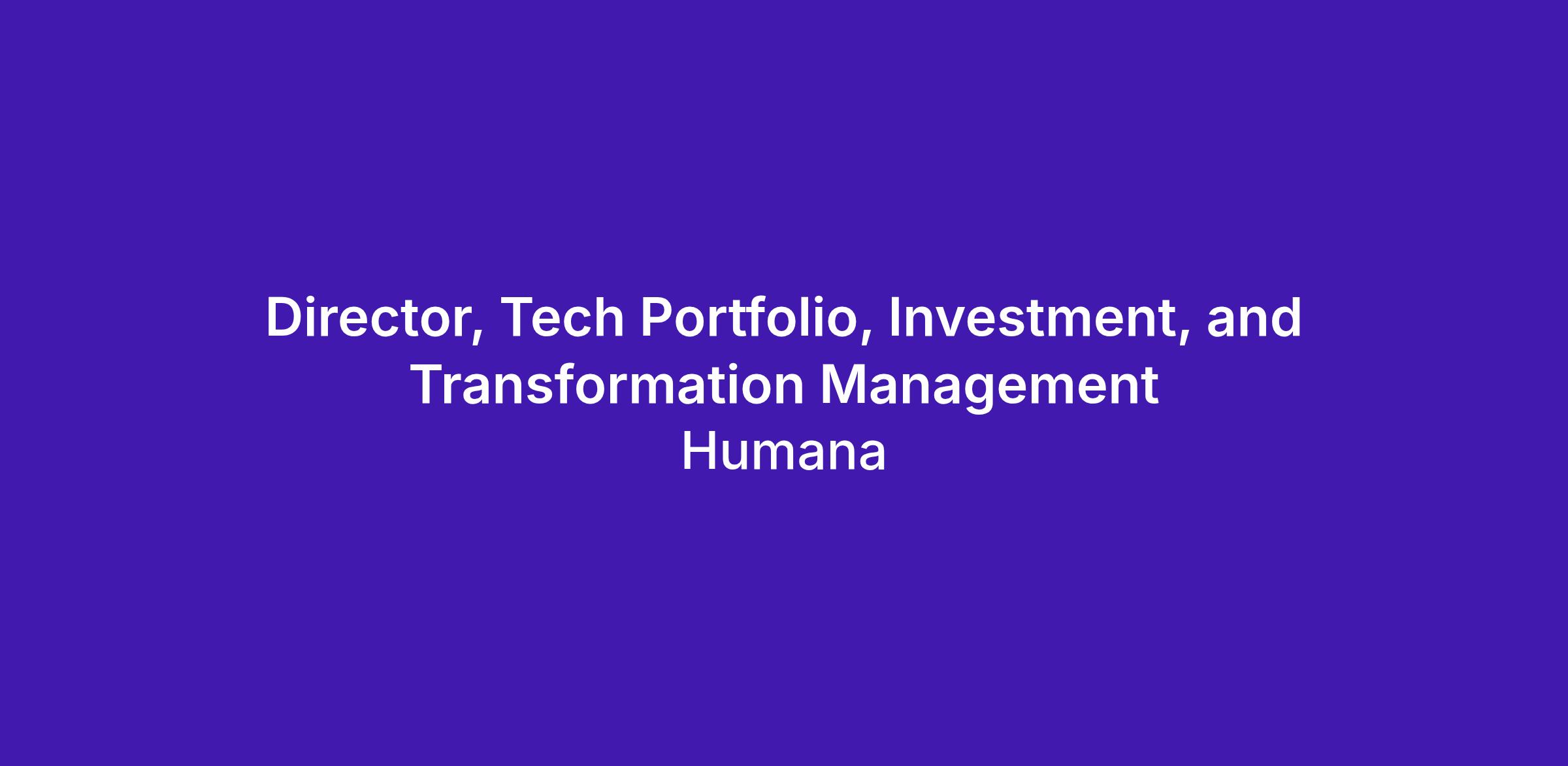 Director, Tech Portfolio, Investment, and Transformation Management

Humana